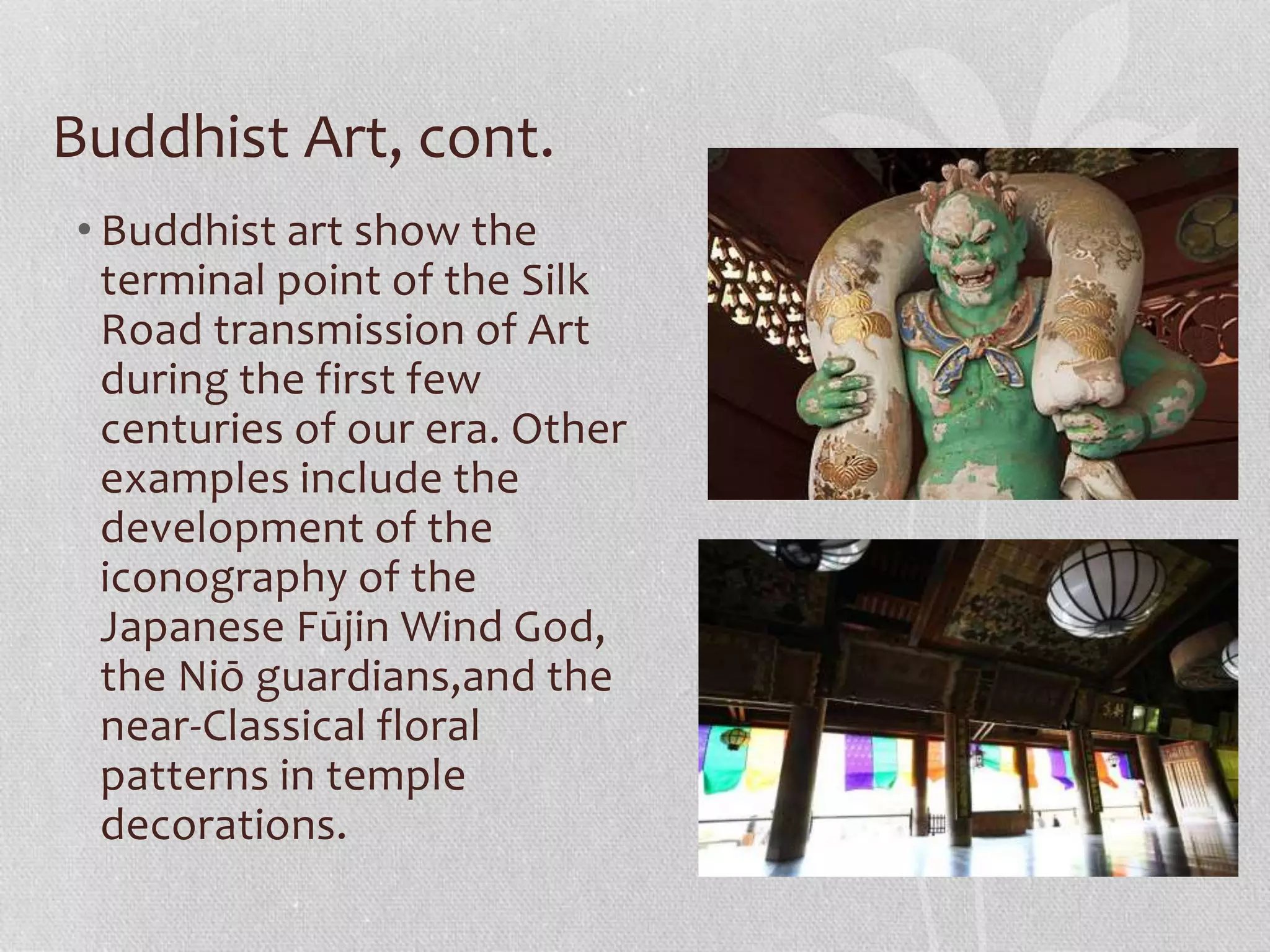 Buddhist Art, cont.

• Buddhist art show the terminal point of the Silk Road transmission of Art during the first few centuries of our era. Other examples include the development of the iconography of the Japanese Fūjin Wind God, the Niō guardians,and the near-Classical floral patterns in temple decorations.